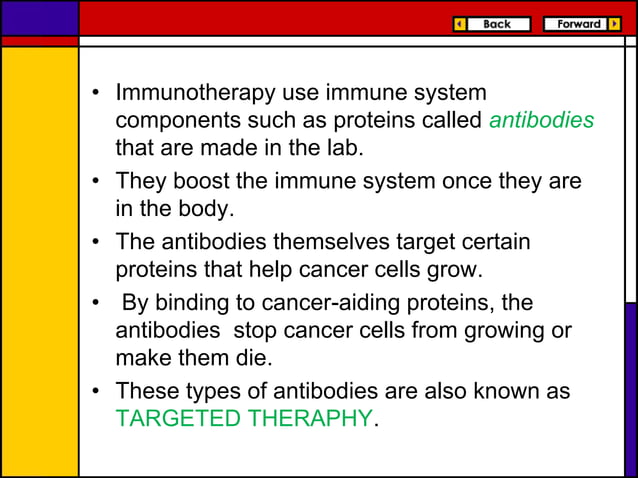 Back

Forward

• Immunotherapy use immune system components such as proteins called antibodies that are made in the lab.
• They boost the immune system once they are in the body.
• The antibodies themselves target certain proteins that help cancer cells grow.
• By binding to cancer-aiding proteins, the antibodies stop cancer cells from growing or make them die.
• These types of antibodies are also known as TARGETED THERAPHY.